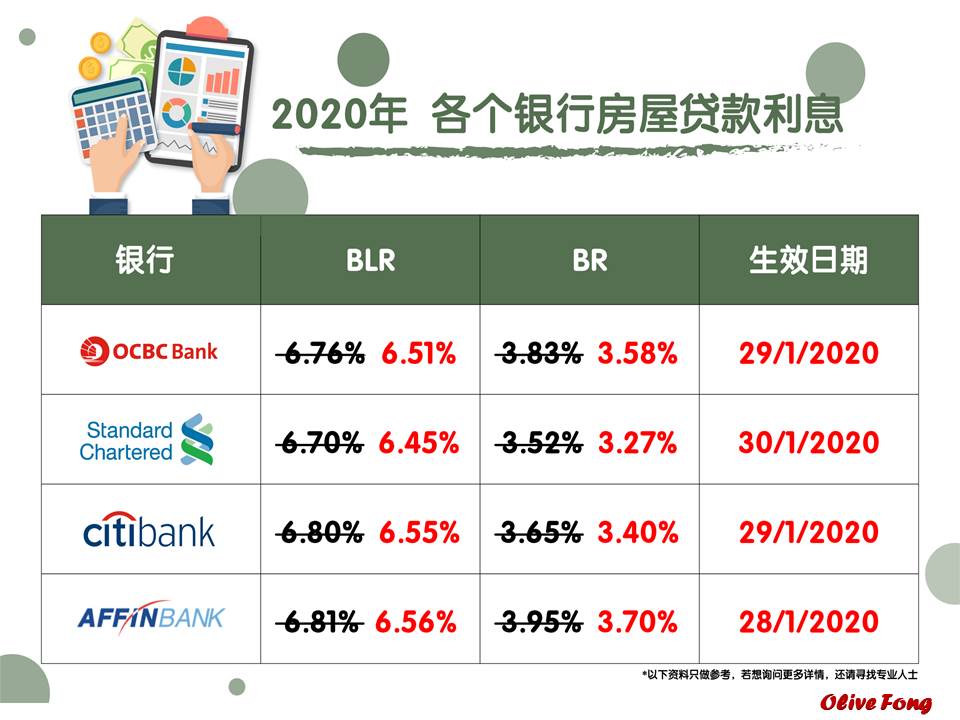 2020年 各个银行房屋贷款利息

| 银行 | BLR | BR | 生效日期 |
|---|---|---|---|
| OCBC Bank | ~~6.76%~~ 6.51% | ~~3.83%~~ 3.58% | 29/1/2020 |
| Standard Chartered | ~~6.70%~~ 6.45% | ~~3.52%~~ 3.27% | 30/1/2020 |
| citibank | ~~6.80%~~ 6.55% | ~~3.65%~~ 3.40% | 29/1/2020 |
| AFFINBANK | ~~6.81%~~ 6.56% | ~~3.95%~~ 3.70% | 28/1/2020 |

*以下资料只做参考，若想询问更多详情，还请寻找专业人士

Olive Fong